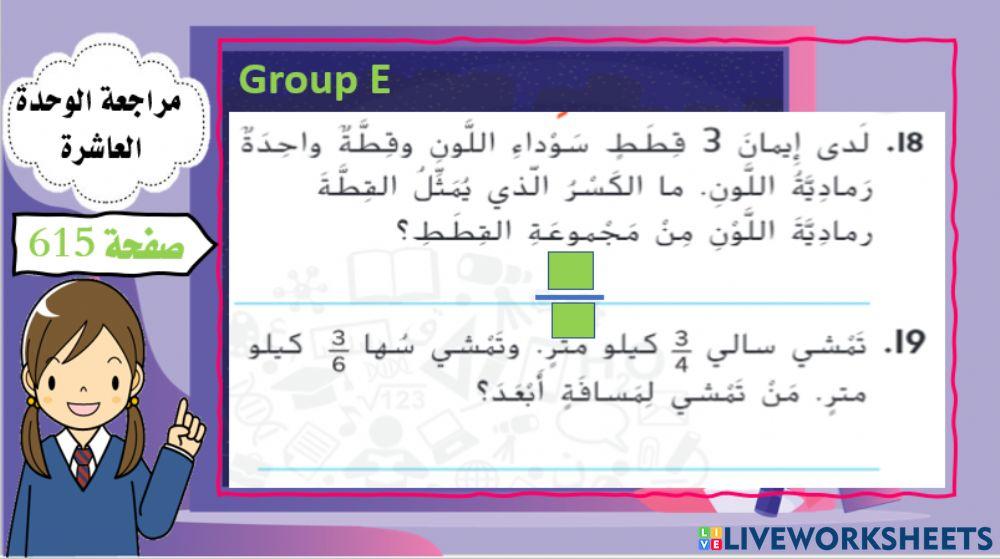 مراجعة الوحدة العاشرة

صفحة 615

Group E

18. لَدى إيمانَ 3 قِطَطٍ سَوْداءِ اللَّونِ وقِطَّةٌ واحِدَةٌ رَمادِيَّةُ اللَّونِ. ما الكَسْرُ الّذي يُمَثِّلُ القِطَّةَ رمادِيَّةَ اللَّوْنِ مِنْ مَجْموعَةِ القِطَطِ؟

19. تَمْشي سالي $\frac{3}{4}$ كيلو مترٍ. وتَمْشي سُها $\frac{3}{6}$ كيلو مترٍ. مَنْ تَمْشي لِمَسافَةٍ أَبْعَدَ؟

LIVEWORKSHEETS